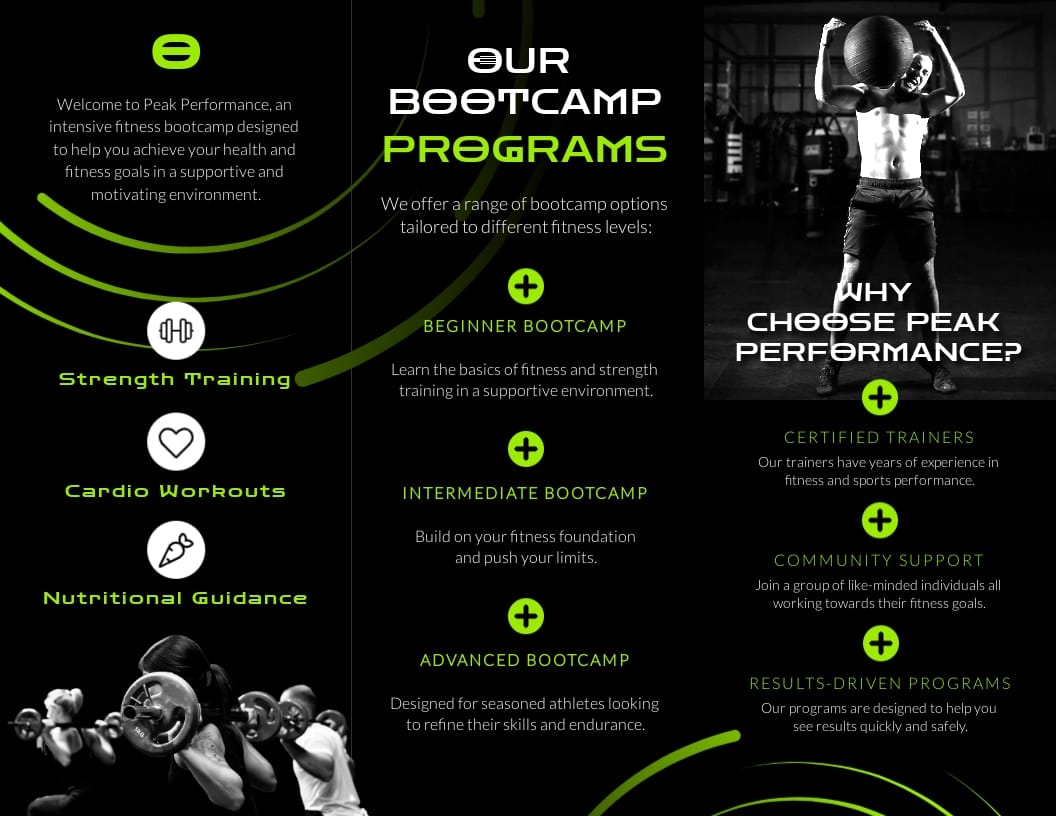 Welcome to Peak Performance, an intensive fitness bootcamp designed to help you achieve your health and fitness goals in a supportive and motivating environment.

Strength Training

Cardio Workouts

Nutritional Guidance

OUR BOOTCAMP PROGRAMS

We offer a range of bootcamp options tailored to different fitness levels:

BEGINNER BOOTCAMP

Learn the basics of fitness and strength training in a supportive environment.

INTERMEDIATE BOOTCAMP

Build on your fitness foundation and push your limits.

ADVANCED BOOTCAMP

Designed for seasoned athletes looking to refine their skills and endurance.

WHY CHOOSE PEAK PERFORMANCE?

CERTIFIED TRAINERS

Our trainers have years of experience in fitness and sports performance.

COMMUNITY SUPPORT

Join a group of like-minded individuals all working towards their fitness goals.

RESULTS-DRIVEN PROGRAMS

Our programs are designed to help you see results quickly and safely.